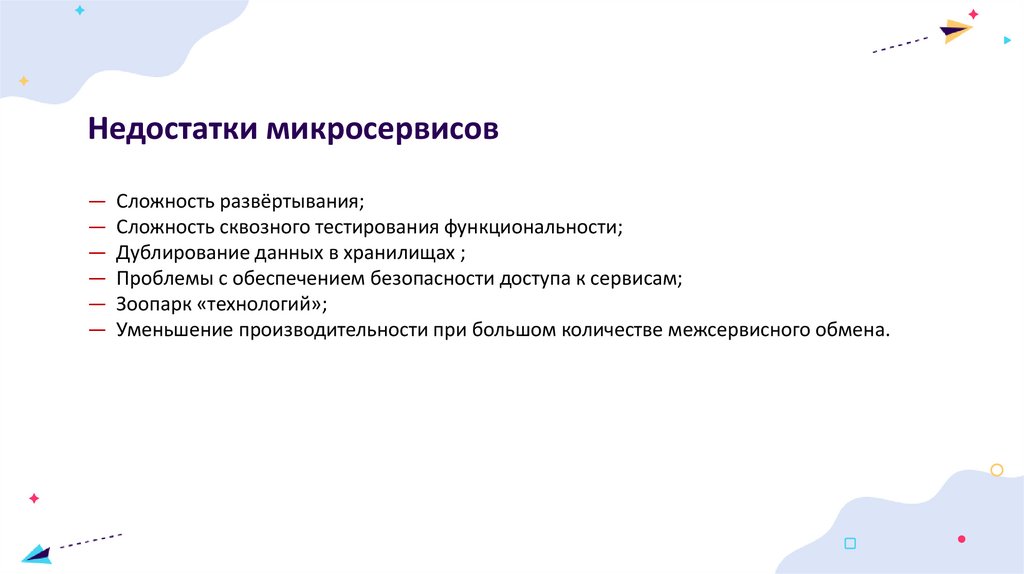 Недостатки микросервисов

— Сложность развёртывания;
— Сложность сквозного тестирования функциональности;
— Дублирование данных в хранилищах ;
— Проблемы с обеспечением безопасности доступа к сервисам;
— Зоопарк «технологий»;
— Уменьшение производительности при большом количестве межсервисного обмена.